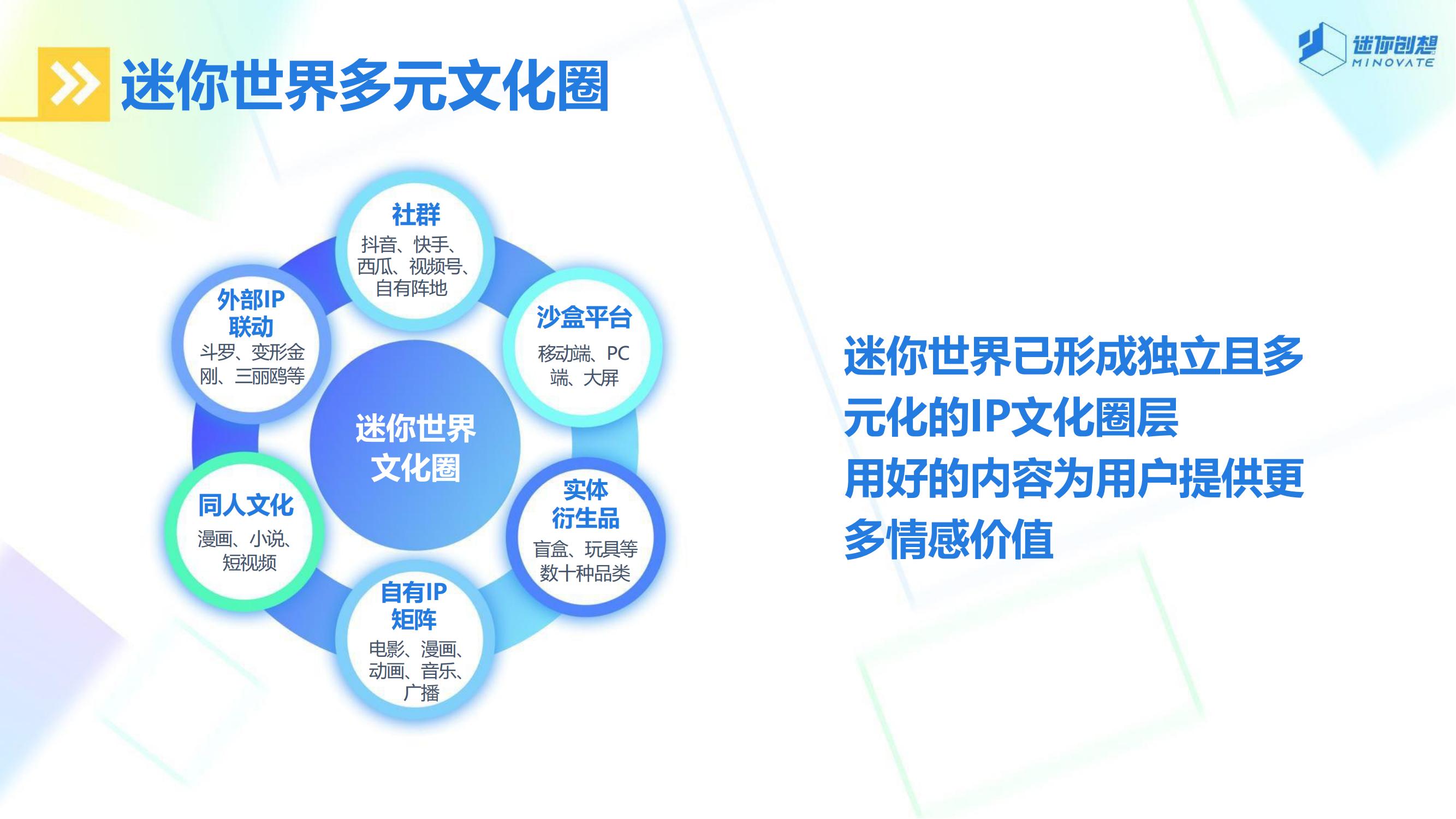 迷你世界多元文化圈

迷你创想
MINOVATE

社群
抖音、快手、西瓜、视频号、自有阵地

沙盒平台
移动端、PC端、大屏

实体衍生品
盲盒、玩具等数十种品类

自有IP矩阵
电影、漫画、动画、音乐、广播

同人文化
漫画、小说、短视频

外部IP联动
斗罗、变形金刚、三丽鸥等

迷你世界文化圈

迷你世界已形成独立且多元化的IP文化圈层
用好的内容为用户提供更多情感价值